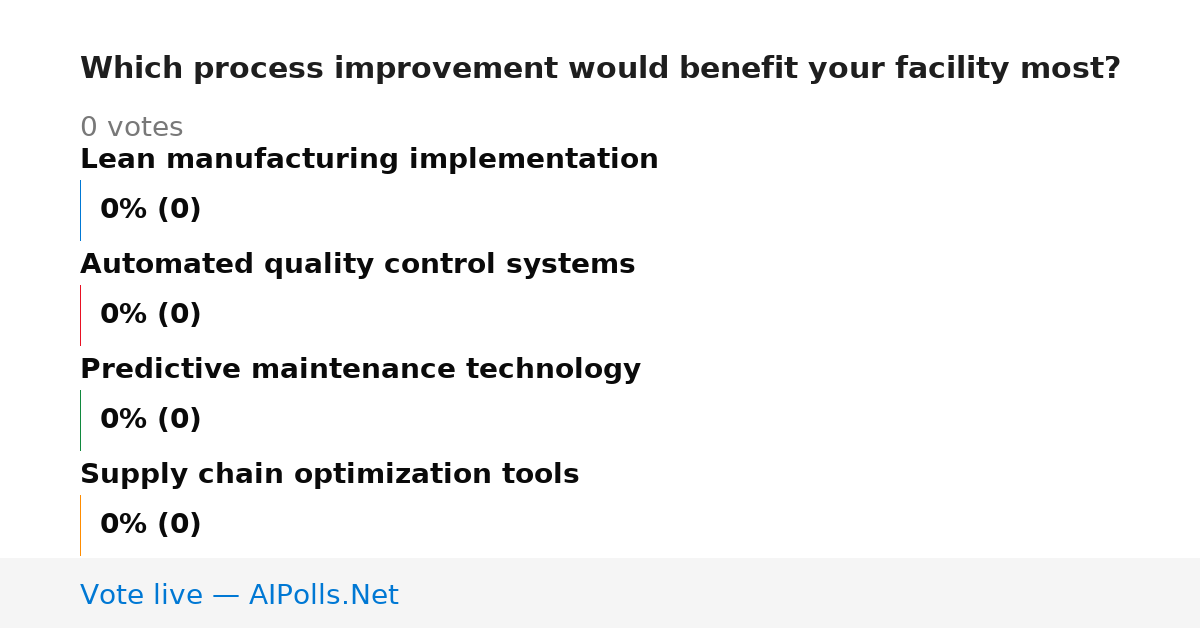 Which process improvement would benefit your facility most?

0 votes

Lean manufacturing implementation

0% (0)

Automated quality control systems

0% (0)

Predictive maintenance technology

0% (0)

Supply chain optimization tools

0% (0)

Vote live — AIPolls.Net